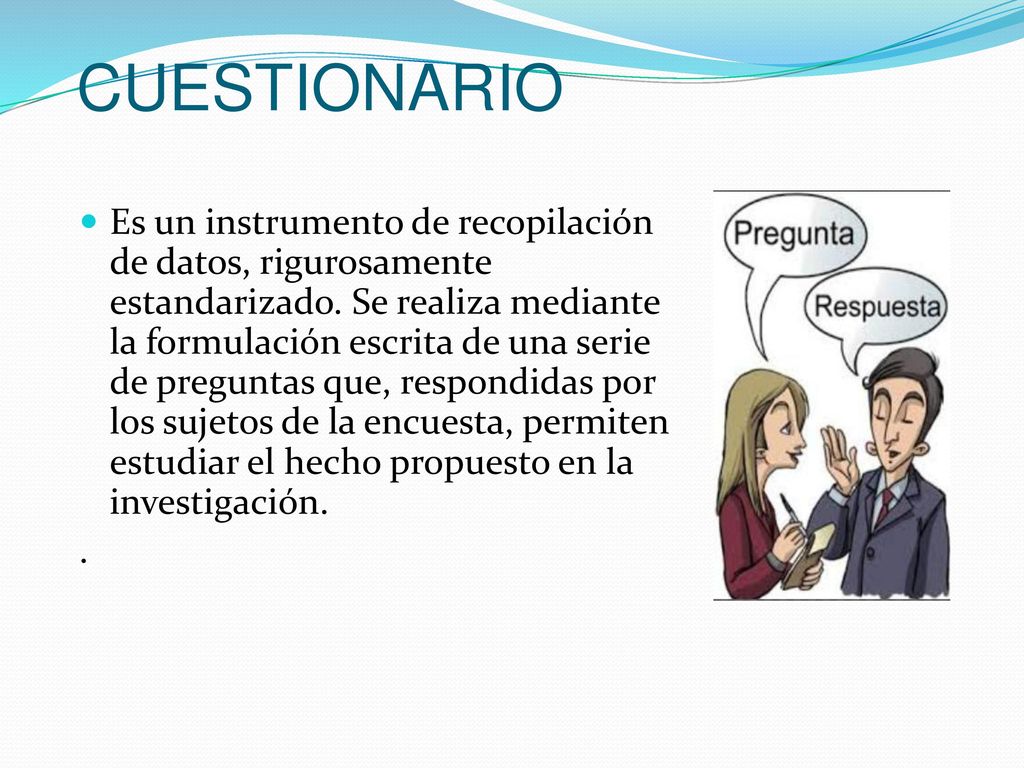 CUESTIONARIO

Es un instrumento de recopilación de datos, rigurosamente estandarizado. Se realiza mediante la formulación escrita de una serie de preguntas que, respondidas por los sujetos de la encuesta, permiten estudiar el hecho propuesto en la investigación.

.

Pregunta

Respuesta